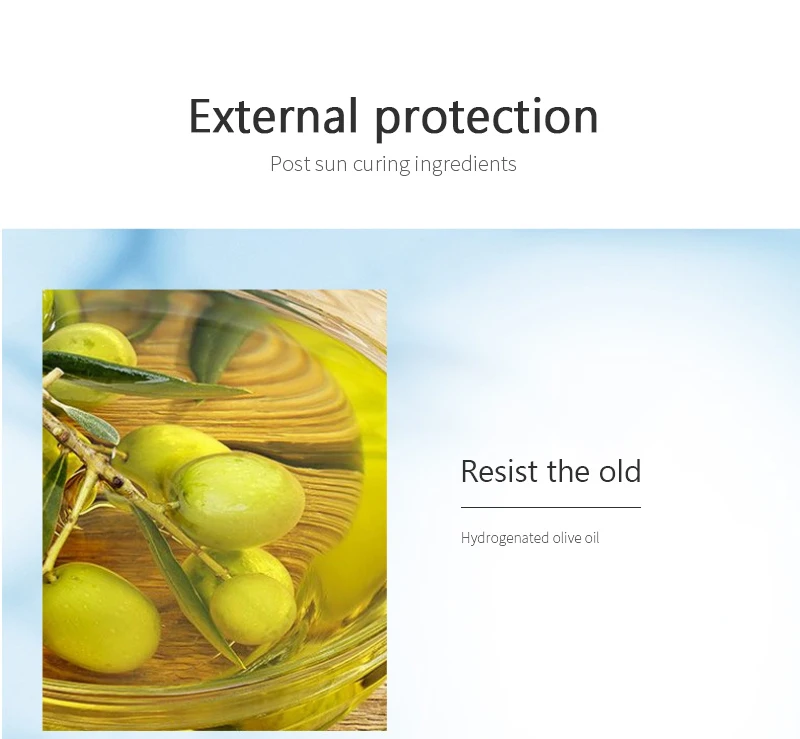 External protection

Post sun curing ingredients

Resist the old

Hydrogenated olive oil